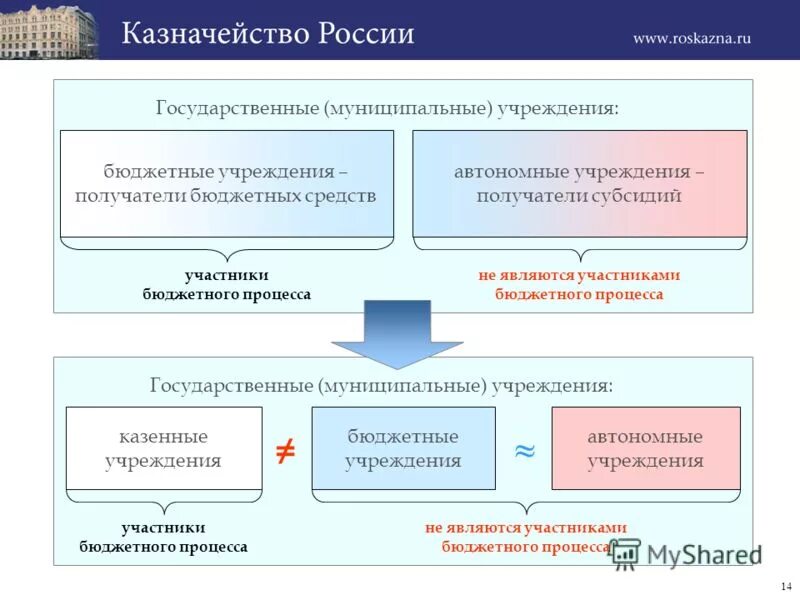 Казначейство России

www.roskazna.ru

Государственные (муниципальные) учреждения:

бюджетные учреждения – получатели бюджетных средств

автономные учреждения – получатели субсидий

участники бюджетного процесса

не являются участниками бюджетного процесса

Государственные (муниципальные) учреждения:

казенные учреждения

$\neq$

бюджетные учреждения

$\approx$

автономные учреждения

участники бюджетного процесса

не являются участниками бюджетного процесса

MyShared

14